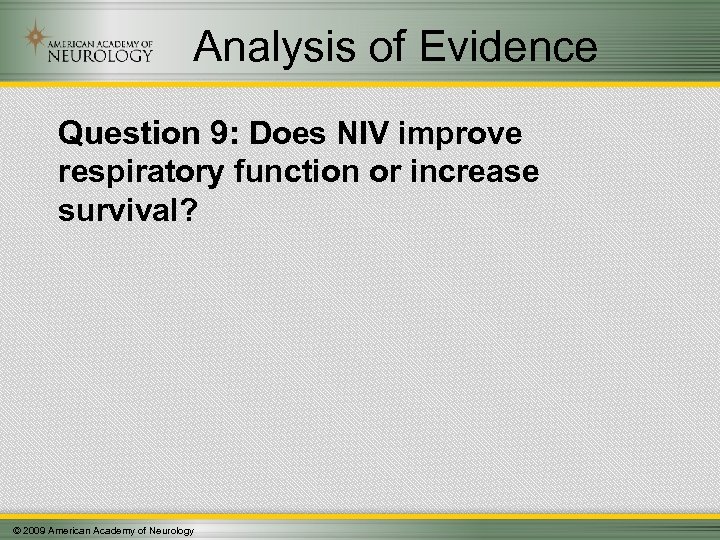 AMERICAN ACADEMY OF NEUROLOGY

Analysis of Evidence

Question 9: Does NIV improve respiratory function or increase survival?

© 2009 American Academy of Neurology